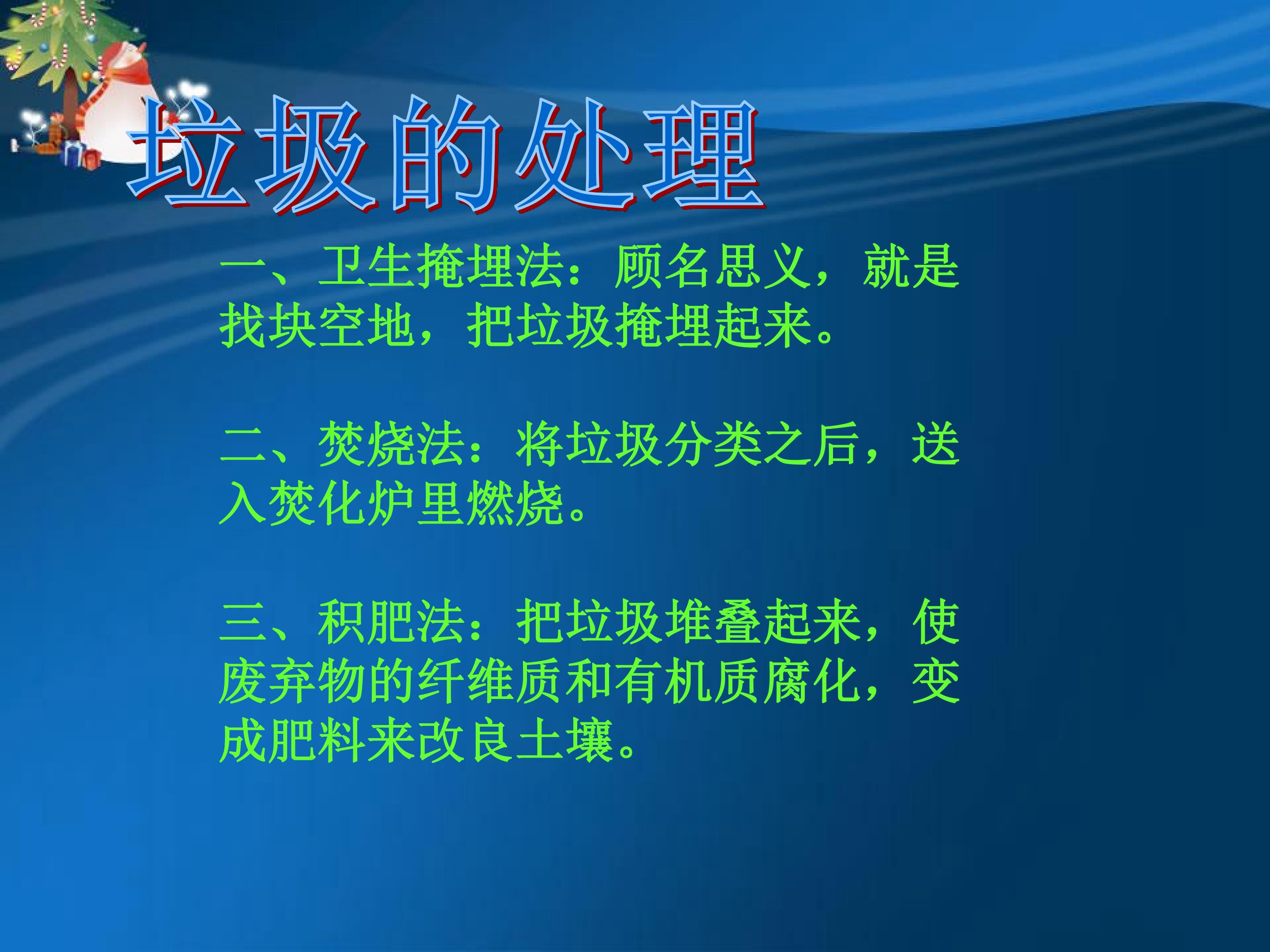 垃圾的处理

一、卫生掩埋法：顾名思义，就是找块空地，把垃圾掩埋起来。

二、焚烧法：将垃圾分类之后，送入焚化炉里燃烧。

三、积肥法：把垃圾堆叠起来，使废弃物的纤维质和有机质腐化，变成肥料来改良土壤。